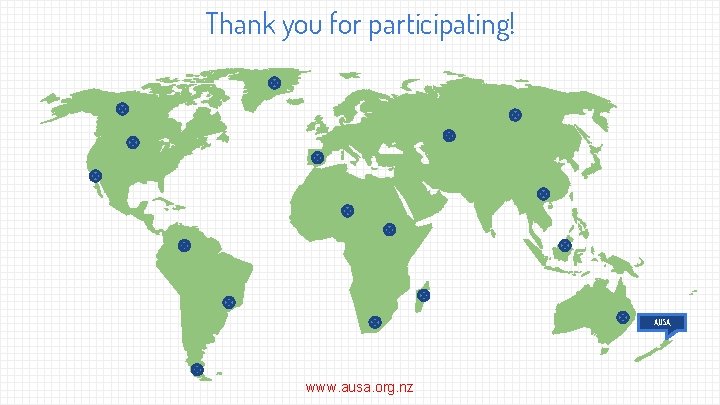 Thank you for participating!

AUSA

www.ausa.org.nz